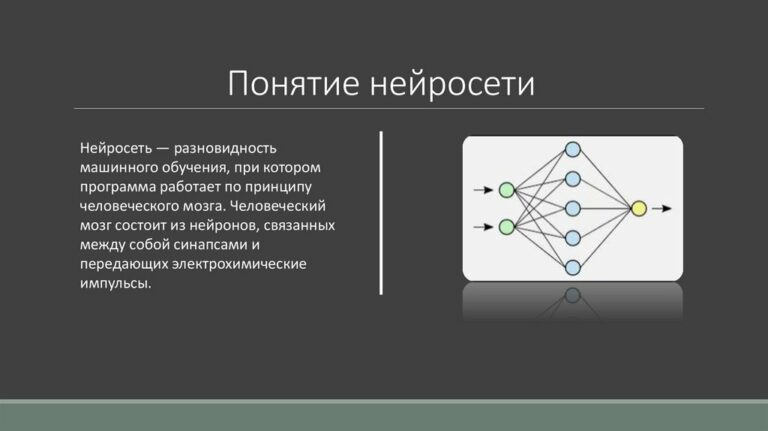 Понятие нейросети

Нейросеть — разновидность машинного обучения, при котором программа работает по принципу человеческого мозга. Человеческий мозг состоит из нейронов, связанных между собой синапсами и передающих электрохимические импульсы.